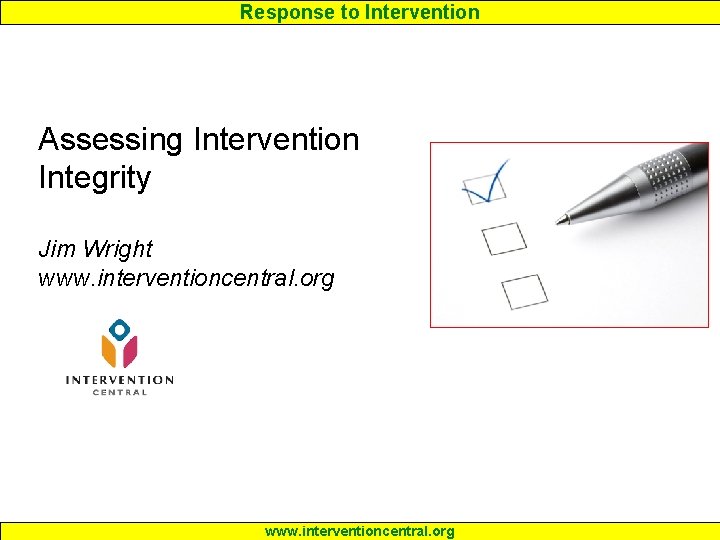 Response to Intervention

Assessing Intervention Integrity

Jim Wright
www.interventioncentral.org

INTERVENTION
CENTRAL

www.interventioncentral.org